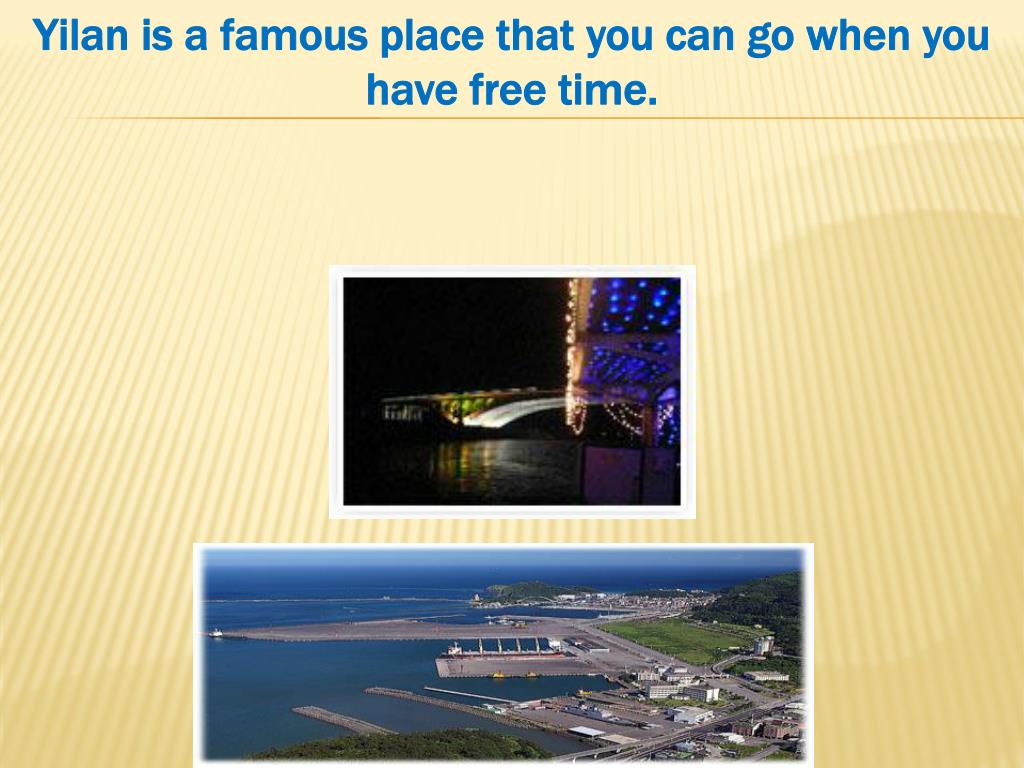 Yilan is a famous place that you can go when you have free time.